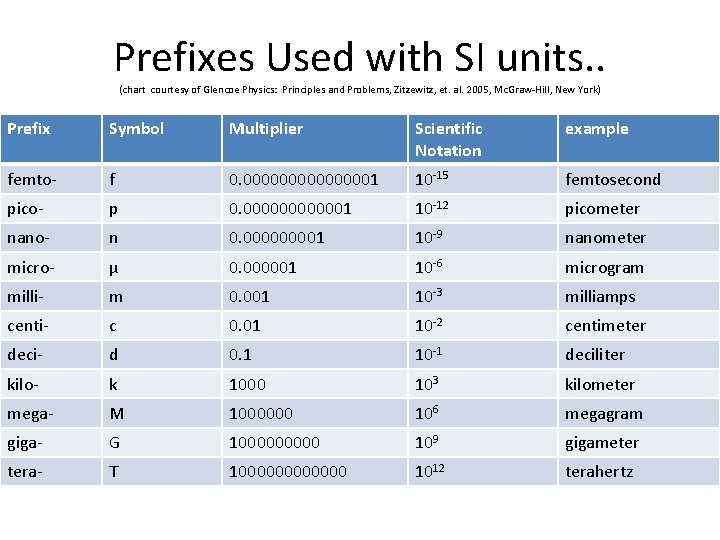 Prefixes Used with SI units..

(chart courtesy of Glencoe Physics: Principles and Problems, Zitzewitz, et. al. 2005, McGraw-Hill, New York)

| Prefix | Symbol | Multiplier | Scientific Notation | example |
|---|---|---|---|---|
| femto- | f | 0.000000000000001 | $10^{-15}$ | femtosecond |
| pico- | p | 0.000000000001 | $10^{-12}$ | picometer |
| nano- | n | 0.000000001 | $10^{-9}$ | nanometer |
| micro- | µ | 0.000001 | $10^{-6}$ | microgram |
| milli- | m | 0.001 | $10^{-3}$ | milliamps |
| centi- | c | 0.01 | $10^{-2}$ | centimeter |
| deci- | d | 0.1 | $10^{-1}$ | deciliter |
| kilo- | k | 1000 | $10^{3}$ | kilometer |
| mega- | M | 1000000 | $10^{6}$ | megagram |
| giga- | G | 1000000000 | $10^{9}$ | gigameter |
| tera- | T | 1000000000000 | $10^{12}$ | terahertz |